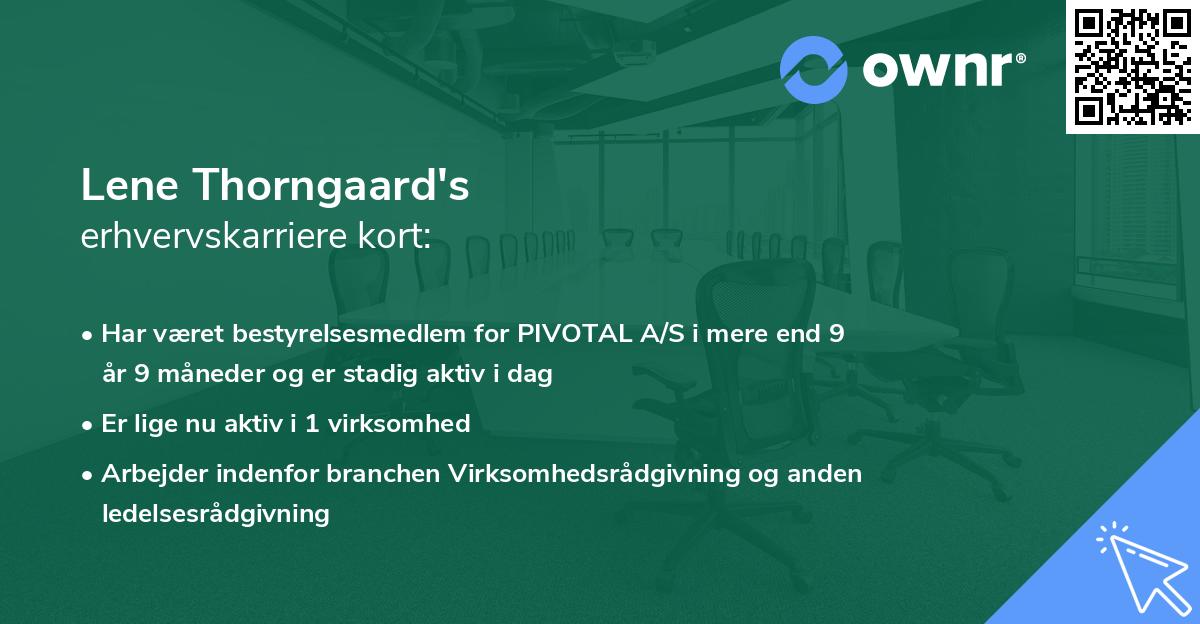 ownr®

Lene Thorngaard's
erhvervskarriere kort:

• Har været bestyrelsesmedlem for PIVOTAL A/S i mere end 9 år 9 måneder og er stadig aktiv i dag

• Er lige nu aktiv i 1 virksomhed

• Arbejder indenfor branchen Virksomhedsrådgivning og anden ledelsesrådgivning